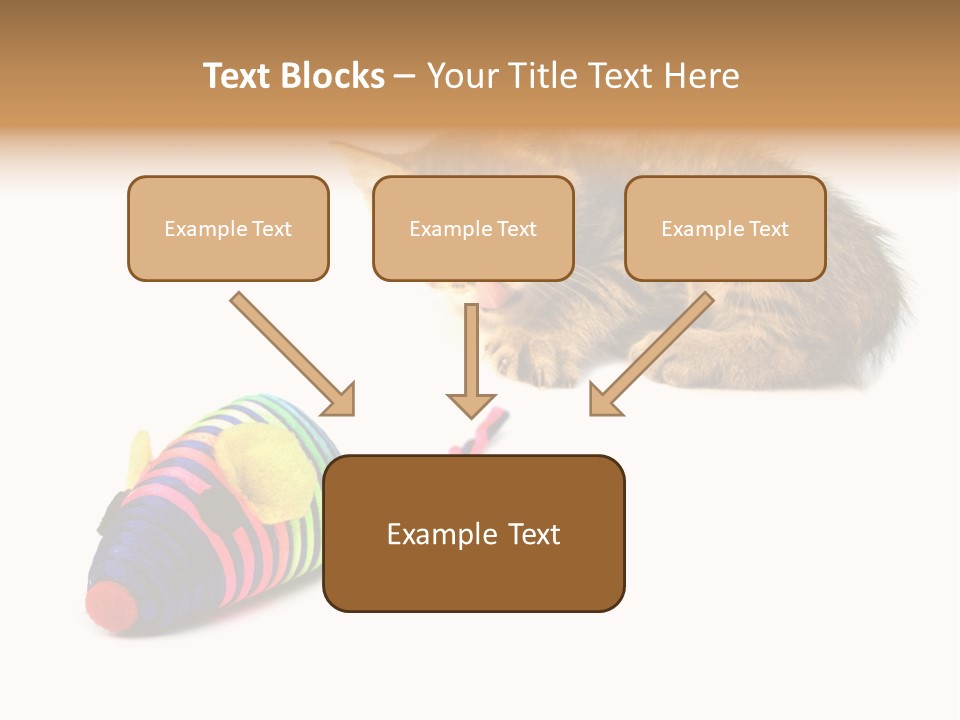 Text Blocks – Your Title Text Here

Example Text

Example Text

Example Text

Example Text